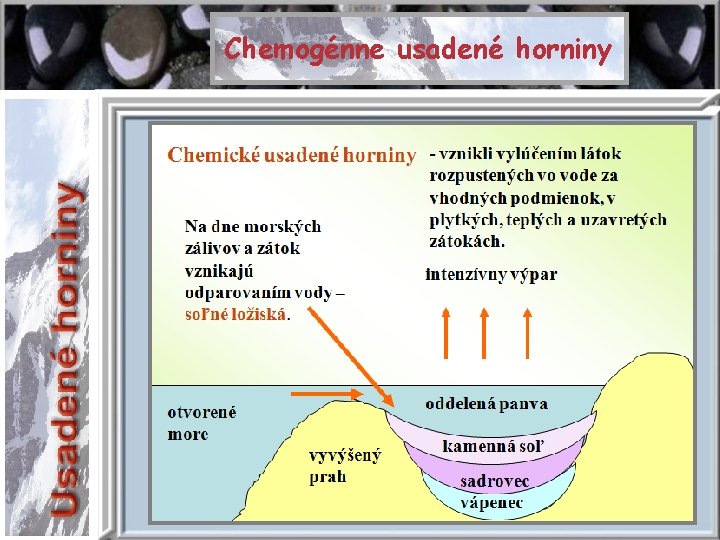 Chemogénne usadené horniny

Usadené horniny

Chemické usadené horniny

- vznikli vylúčením látok rozpustených vo vode za vhodných podmienok, v plytkých, teplých a uzavretých zátokách.

Na dne morských zálivov a zátok vznikajú odparovaním vody – soľné ložiská.

intenzívny výpar

otvorené more

vyvýšený prah

oddelená panva

kamenná soľ

sadrovec

vápenec